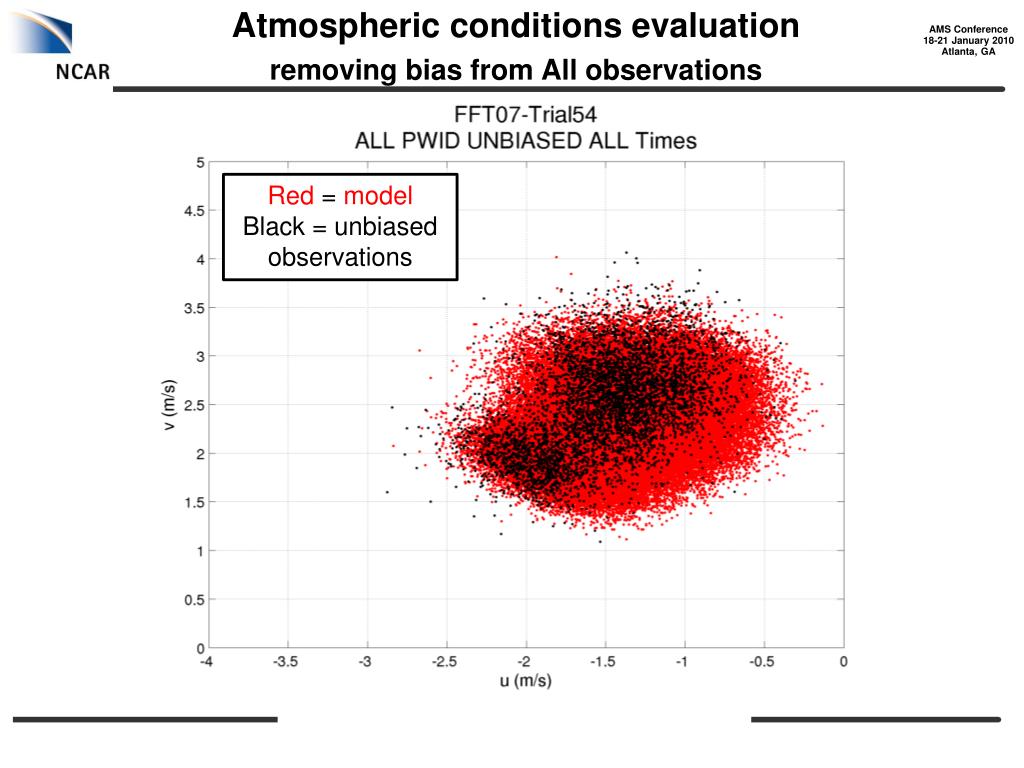 NCAR

Atmospheric conditions evaluation
removing bias from All observations

AMS Conference
18-21 January 2010
Atlanta, GA

FFT07-Trial54
ALL PWID UNBIASED ALL Times

Red = model
Black = unbiased observations

v (m/s)

5
4.5
4
3.5
3
2.5
2
1.5
1
0.5
0

-4 -3.5 -3 -2.5 -2 -1.5 -1 -0.5 0

u (m/s)